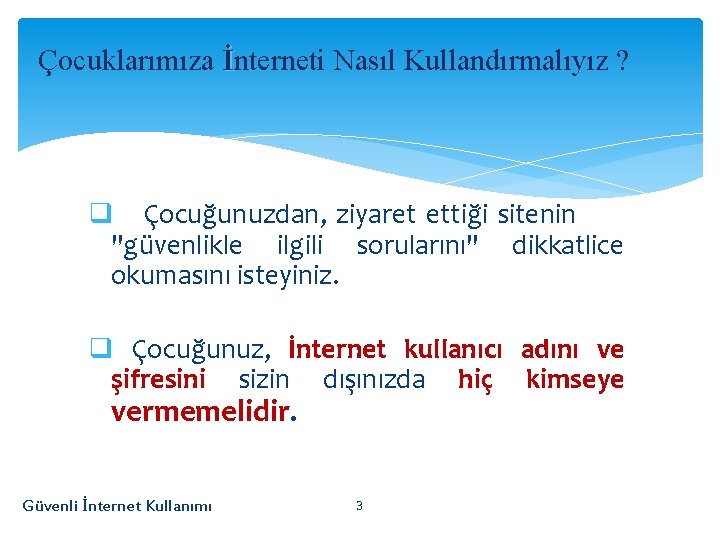 Çocuklarımıza İnterneti Nasıl Kullandırmalıyız ?

❑ Çocuğunuzdan, ziyaret ettiği sitenin "güvenlikle ilgili sorularını" dikkatlice okumasını isteyiniz.

❑ Çocuğunuz, İnternet kullanıcı adını ve şifresini sizin dışınızda hiç kimseye vermemelidir.

Güvenli İnternet Kullanımı

3